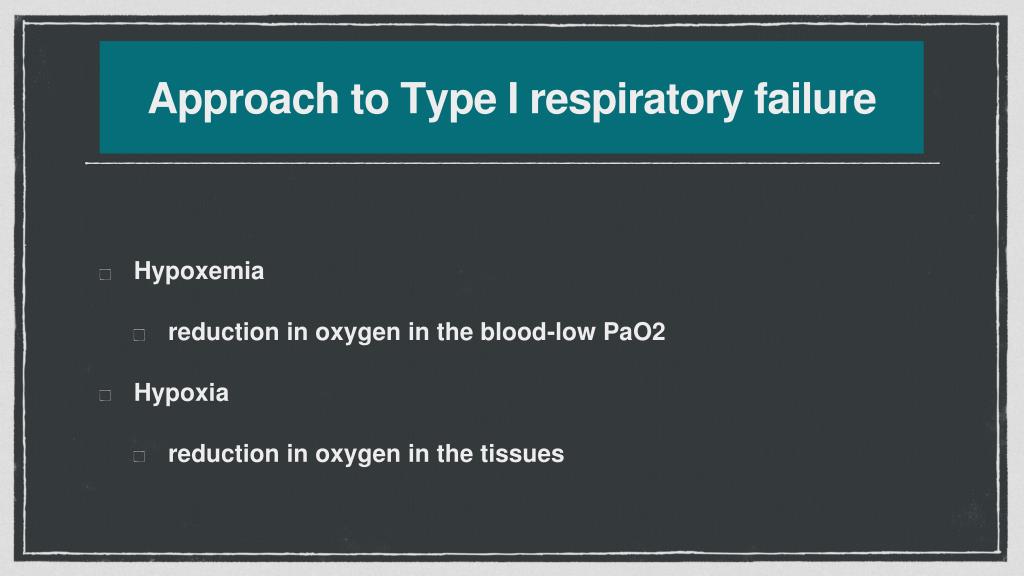 Approach to Type I respiratory failure

Hypoxemia

reduction in oxygen in the blood-low PaO2

Hypoxia

reduction in oxygen in the tissues